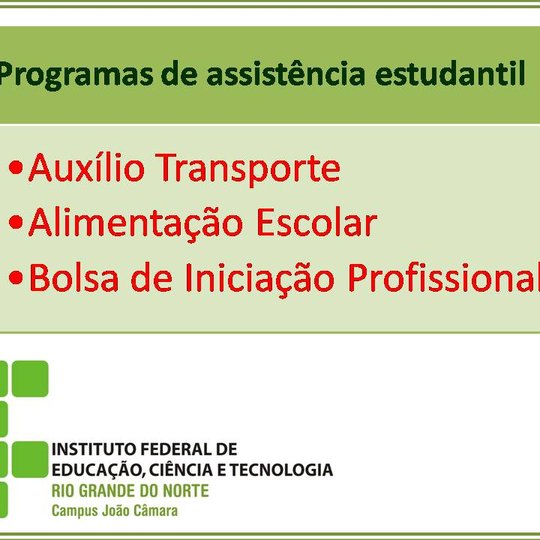 Programas de assistência estudantil

•Auxílio Transporte
•Alimentação Escolar
•Bolsa de Iniciação Profissional

INSTITUTO FEDERAL DE
EDUCAÇÃO, CIÊNCIA E TECNOLOGIA
RIO GRANDE DO NORTE
Campus João Câmara